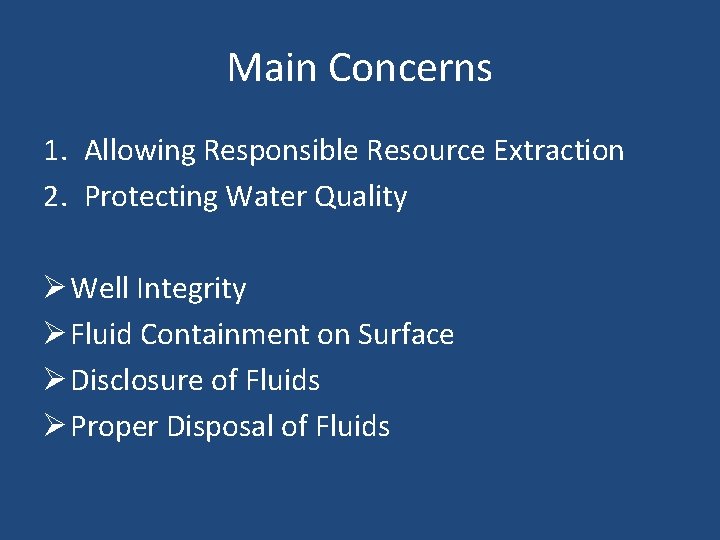 Main Concerns

1. Allowing Responsible Resource Extraction
2. Protecting Water Quality

➢ Well Integrity
➢ Fluid Containment on Surface
➢ Disclosure of Fluids
➢ Proper Disposal of Fluids